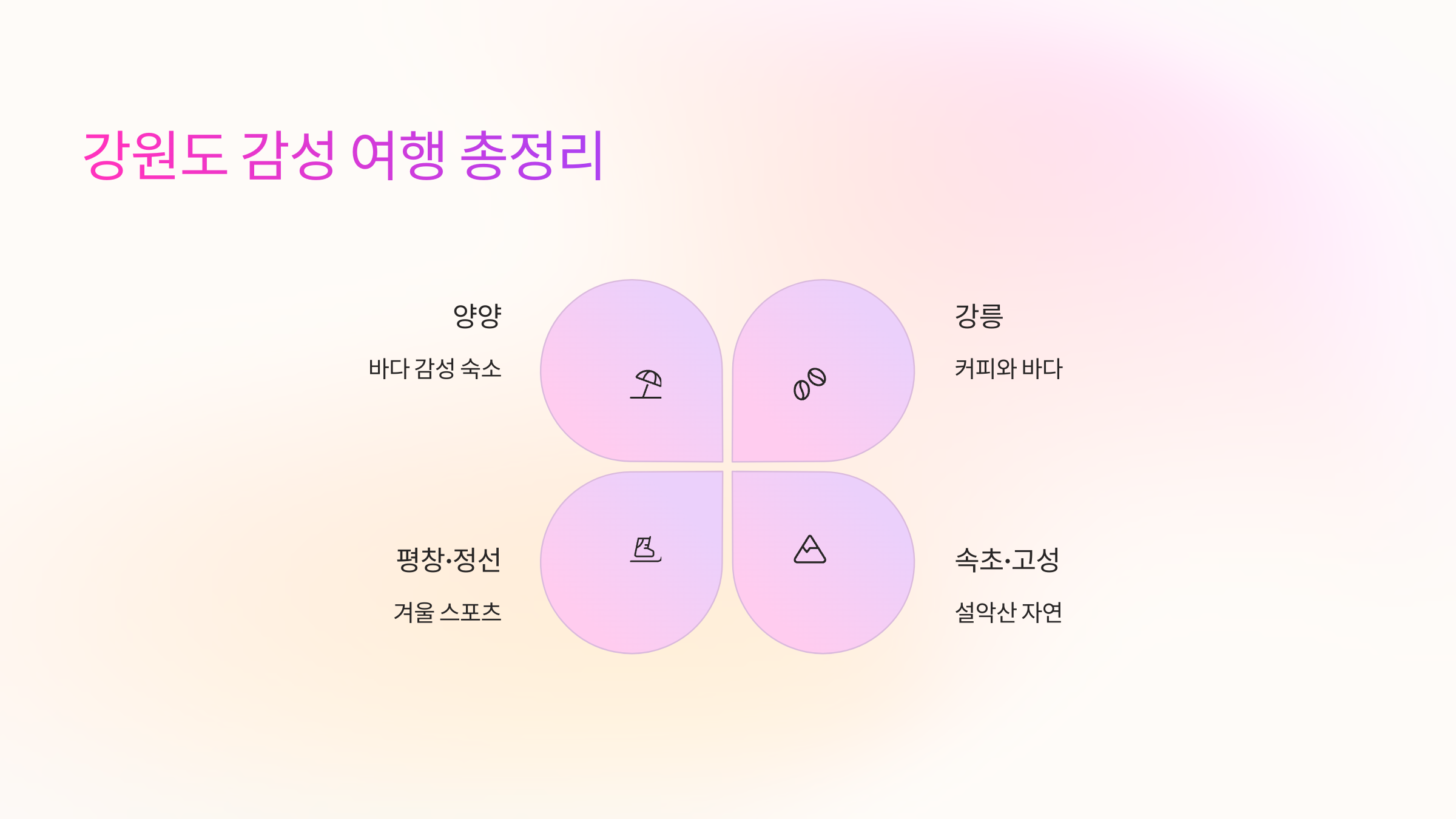 강원도 감성 여행 총정리

양양

바다 감성 숙소

강릉

커피와 바다

평창·정선

겨울 스포츠

속초·고성

설악산 자연